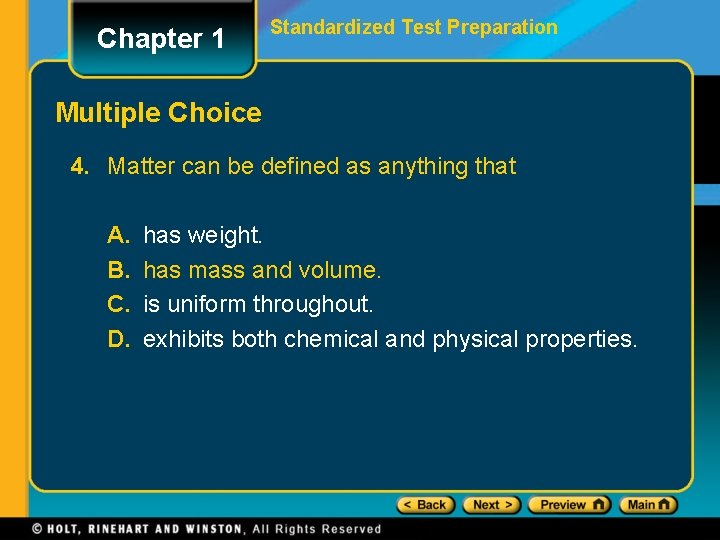 Chapter 1

Standardized Test Preparation

Multiple Choice

4. Matter can be defined as anything that

A. has weight.
B. has mass and volume.
C. is uniform throughout.
D. exhibits both chemical and physical properties.

< Back Next > Preview Main

© HOLT, RINEHART AND WINSTON, All Rights Reserved